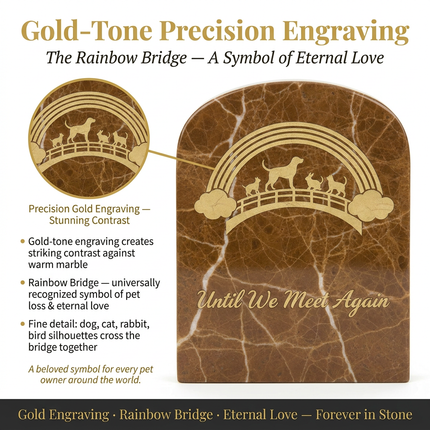 Gold-Tone Precision Engraving

The Rainbow Bridge — A Symbol of Eternal Love

Precision Gold Engraving — Stunning Contrast

• Gold-tone engraving creates striking contrast against warm marble

• Rainbow Bridge — universally recognized symbol of pet loss & eternal love

• Fine detail: dog, cat, rabbit, bird silhouettes cross the bridge together

A beloved symbol for every pet owner around the world.

Until We Meet Again

Gold Engraving · Rainbow Bridge · Eternal Love — Forever in Stone